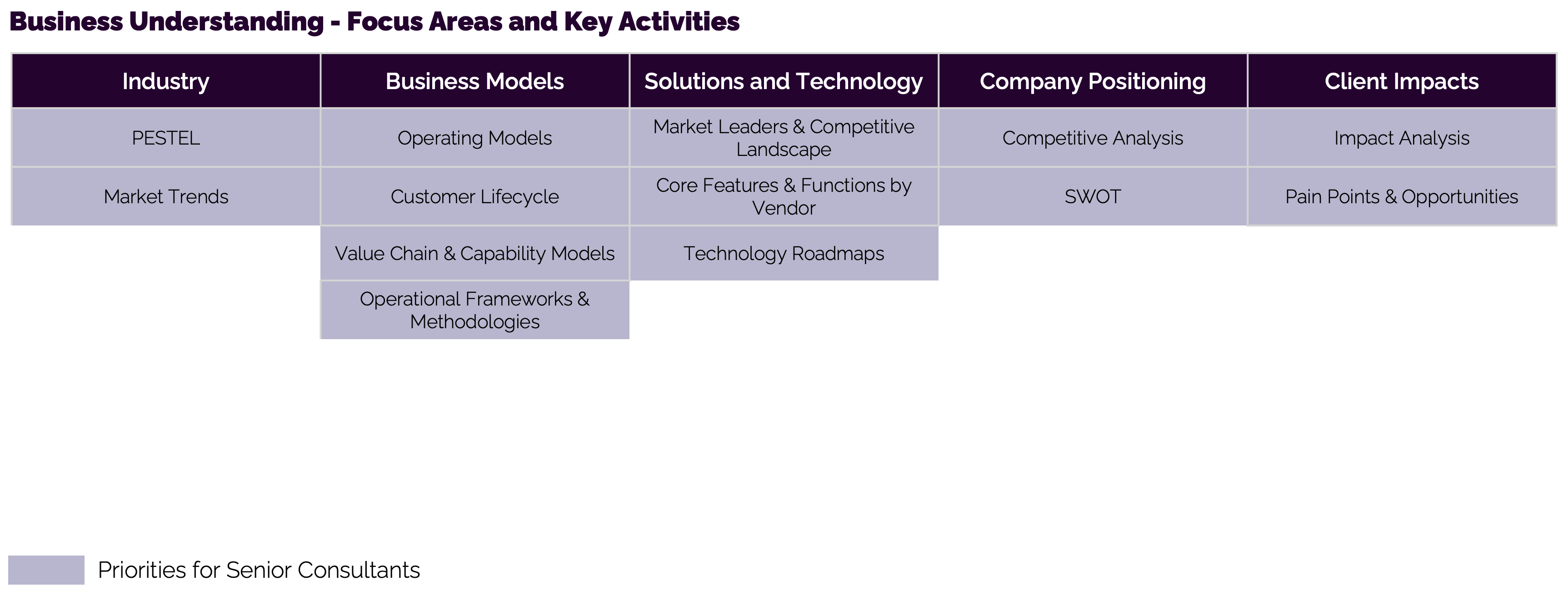 Business Understanding - Focus Areas and Key Activities

| Industry | Business Models | Solutions and Technology | Company Positioning | Client Impacts |
|---|---|---|---|---|
| PESTEL | Operating Models | Market Leaders & Competitive Landscape | Competitive Analysis | Impact Analysis |
| Market Trends | Customer Lifecycle | Core Features & Functions by Vendor | SWOT | Pain Points & Opportunities |
| | Value Chain & Capability Models | Technology Roadmaps | | |
| | Operational Frameworks & Methodologies | | | |

Priorities for Senior Consultants